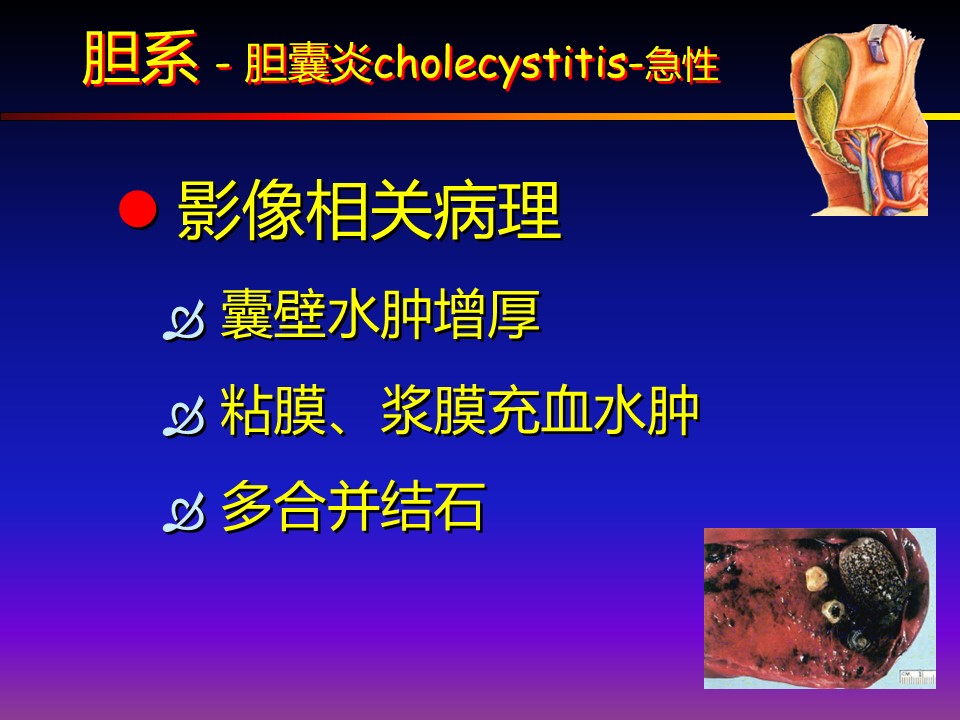 胆系 - 胆囊炎cholecystitis-急性

影像相关病理

囊壁水肿增厚

粘膜、浆膜充血水肿

多合并结石